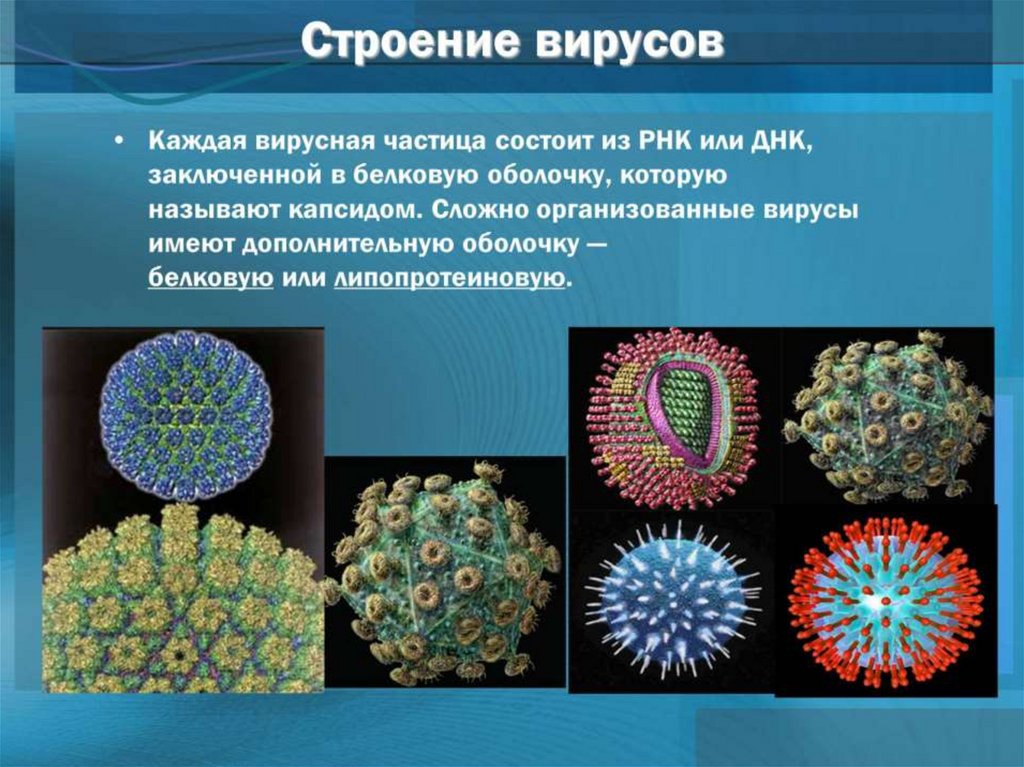 Строение вирусов

• Каждая вирусная частица состоит из РНК или ДНК, заключенной в белковую оболочку, которую называют капсидом. Сложно организованные вирусы имеют дополнительную оболочку — белковую или липопротеиновую.